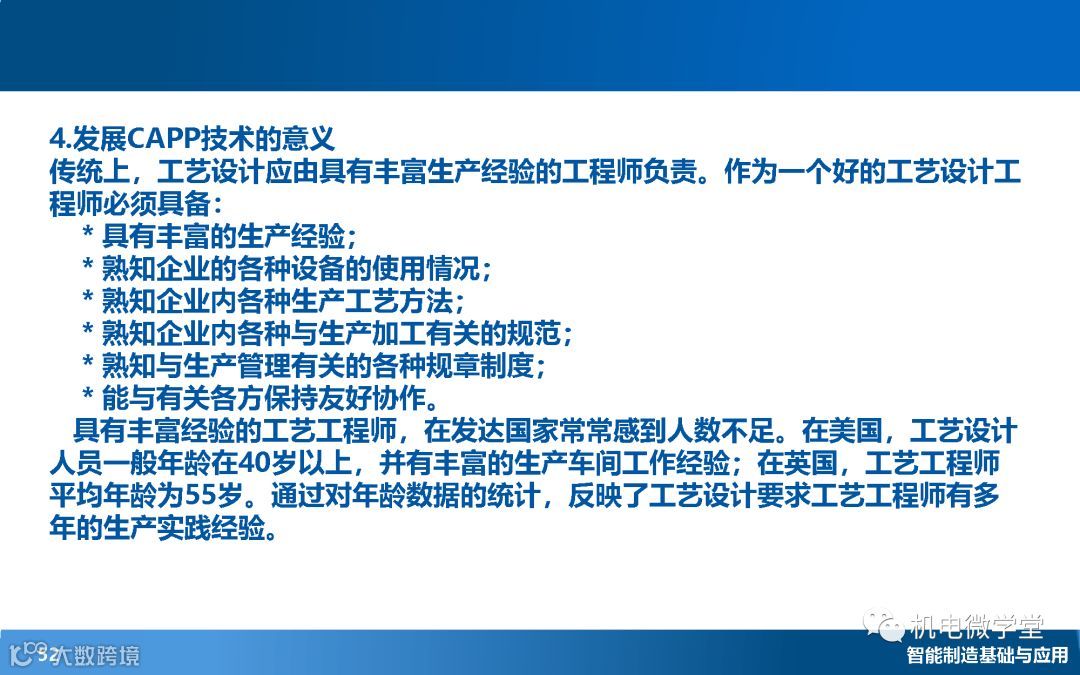 4.发展CAPP技术的意义
传统上，工艺设计应由具有丰富生产经验的工程师负责。作为一个好的工艺设计工程师必须具备：
* 具有丰富的生产经验；
* 熟知企业的各种设备的使用情况；
* 熟知企业内各种生产工艺方法；
* 熟知企业内各种与生产加工有关的规范；
* 熟知与生产管理有关的各种规章制度；
* 能与有关各方保持友好协作。

具有丰富经验的工艺工程师，在发达国家常常感到人数不足。在美国，工艺设计人员一般年龄在40岁以上，并有丰富的生产车间工作经验；在英国，工艺工程师平均年龄为55岁。通过对年龄数据的统计，反映了工艺设计要求工艺工程师有多年的生产实践经验。

机电微学堂

32 大数跨境

智能制造基础与应用